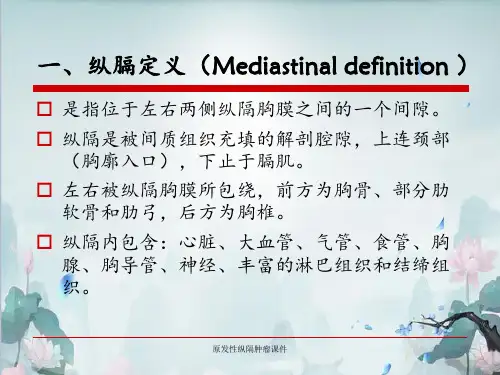 一、纵膈定义（Mediastinal definition ）

□ 是指位于左右两侧纵隔胸膜之间的一个间隙。

□ 纵隔是被间质组织充填的解剖腔隙，上连颈部（胸廓入口），下止于膈肌。

□ 左右被纵隔胸膜所包绕，前方为胸骨、部分肋软骨和肋弓，后方为胸椎。

□ 纵隔内包含：心脏、大血管、气管、食管、胸腺、胸导管、神经、丰富的淋巴组织和结缔组织。

原发性纵隔肿瘤课件